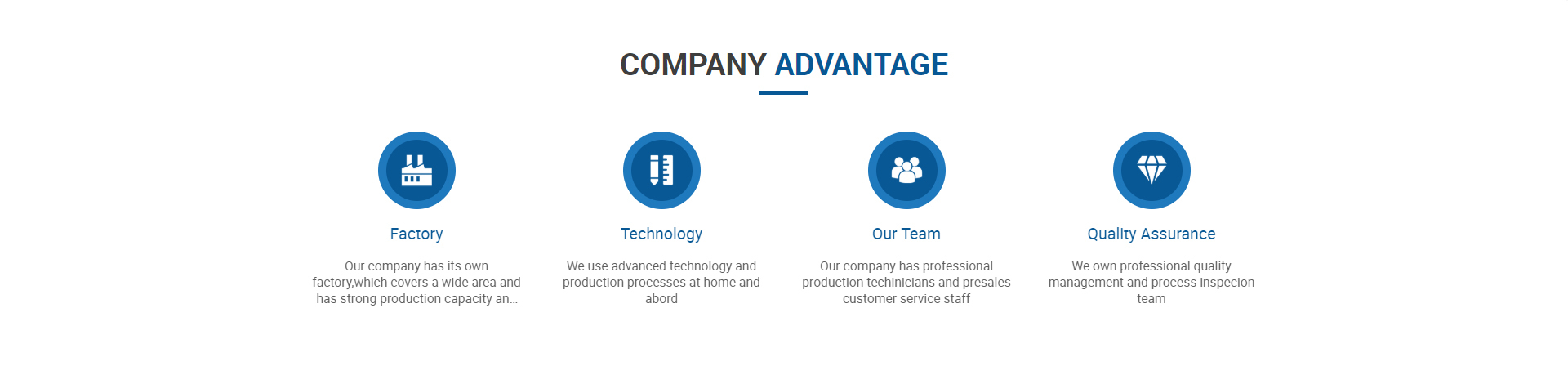 COMPANY ADVANTAGE

Factory

Our company has its own factory,which covers a wide area and has strong production capacity an...

Technology

We use advanced technology and production processes at home and abord

Our Team

Our company has professional production techinicians and presales customer service staff

Quality Assurance

We own professional quality management and process inspecion team